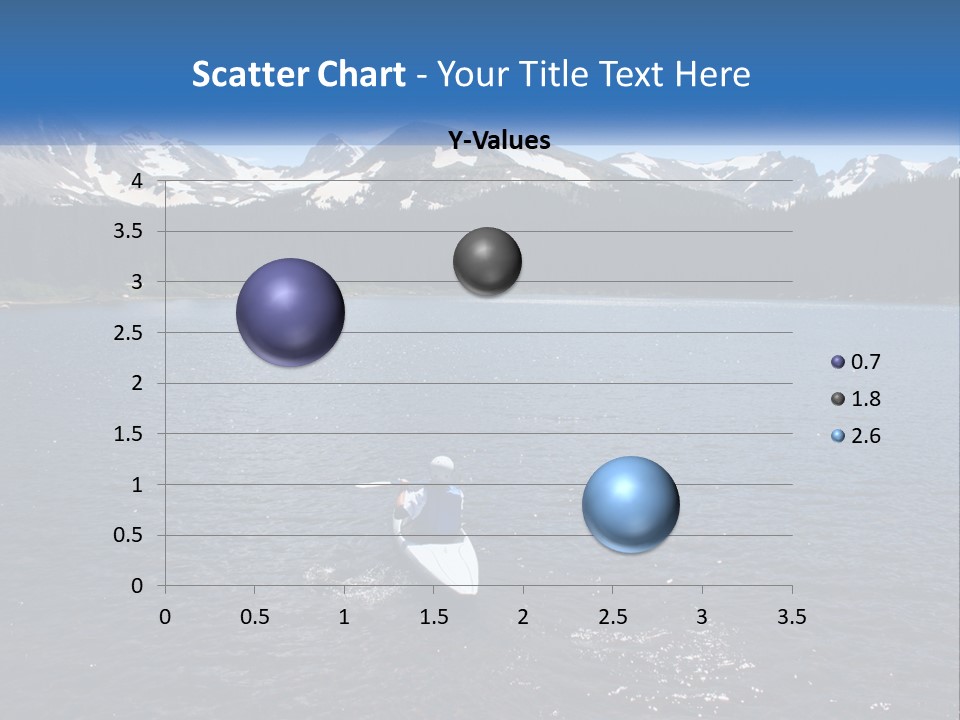 Scatter Chart - Your Title Text Here

Y-Values

4
3.5
3
2.5
2
1.5
1
0.5
0

0 0.5 1 1.5 2 2.5 3 3.5

0.7
1.8
2.6